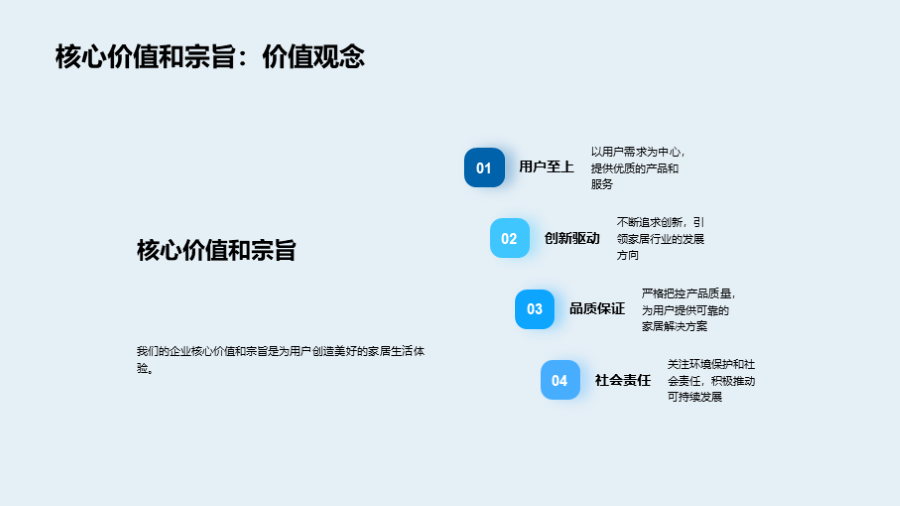 核心价值和宗旨：价值观念

核心价值和宗旨

我们的企业核心价值和宗旨是为用户创造美好的家居生活体验。

01 用户至上
以用户需求为中心，提供优质的产品和服务

02 创新驱动
不断追求创新，引领家居行业的发展方向

03 品质保证
严格把控产品质量，为用户提供可靠的家居解决方案

04 社会责任
关注环境保护和社会责任，积极推动可持续发展